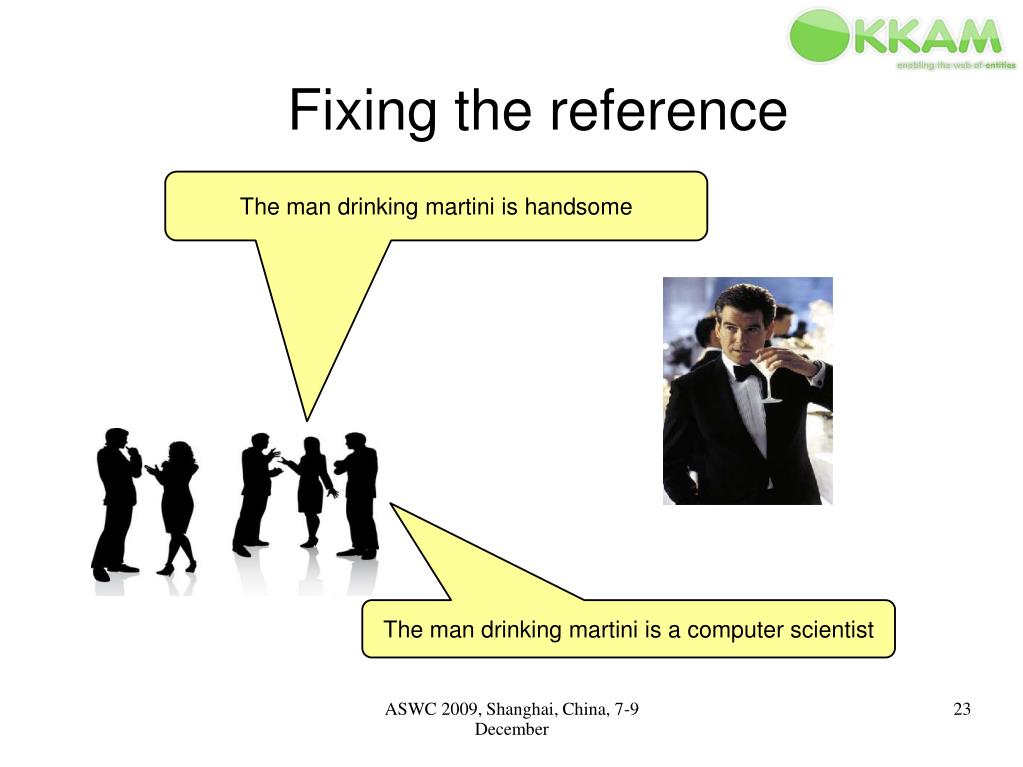 OKKAM
enabling the web of entities

Fixing the reference

The man drinking martini is handsome

The man drinking martini is a computer scientist

ASWC 2009, Shanghai, China, 7-9 December

23